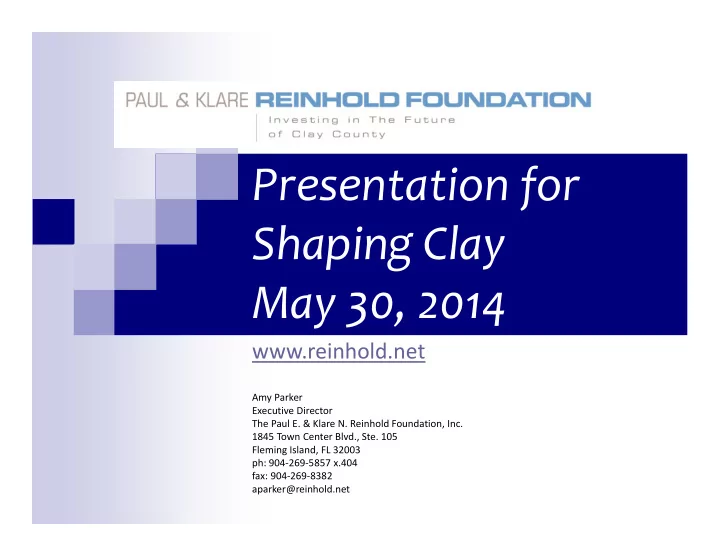 PAUL & KLARE REINHOLD FOUNDATION
Investing in The Future of Clay County

Presentation for Shaping Clay May 30, 2014

www.reinhold.net

Amy Parker
Executive Director
The Paul E. & Klare N. Reinhold Foundation, Inc.
1845 Town Center Blvd., Ste. 105
Fleming Island, FL 32003
ph: 904-269-5857 x.404
fax: 904-269-8382
aparker@reinhold.net